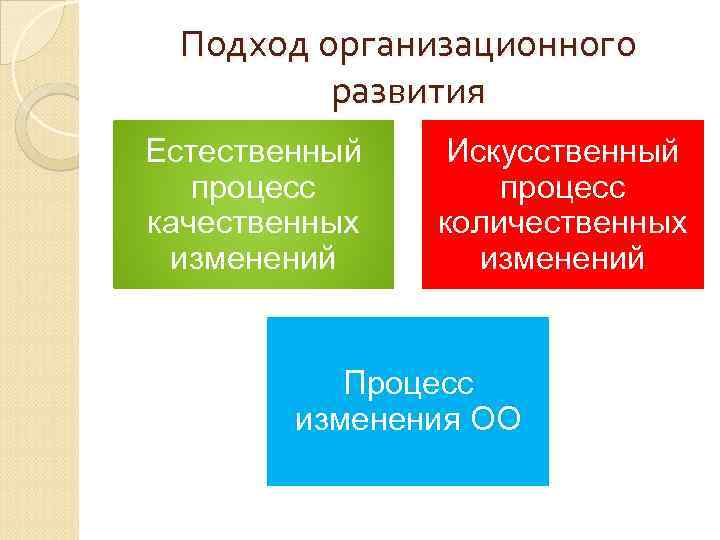 Подход организационного развития

Естественный процесс качественных изменений

Искусственный процесс количественных изменений

Процесс изменения ОО